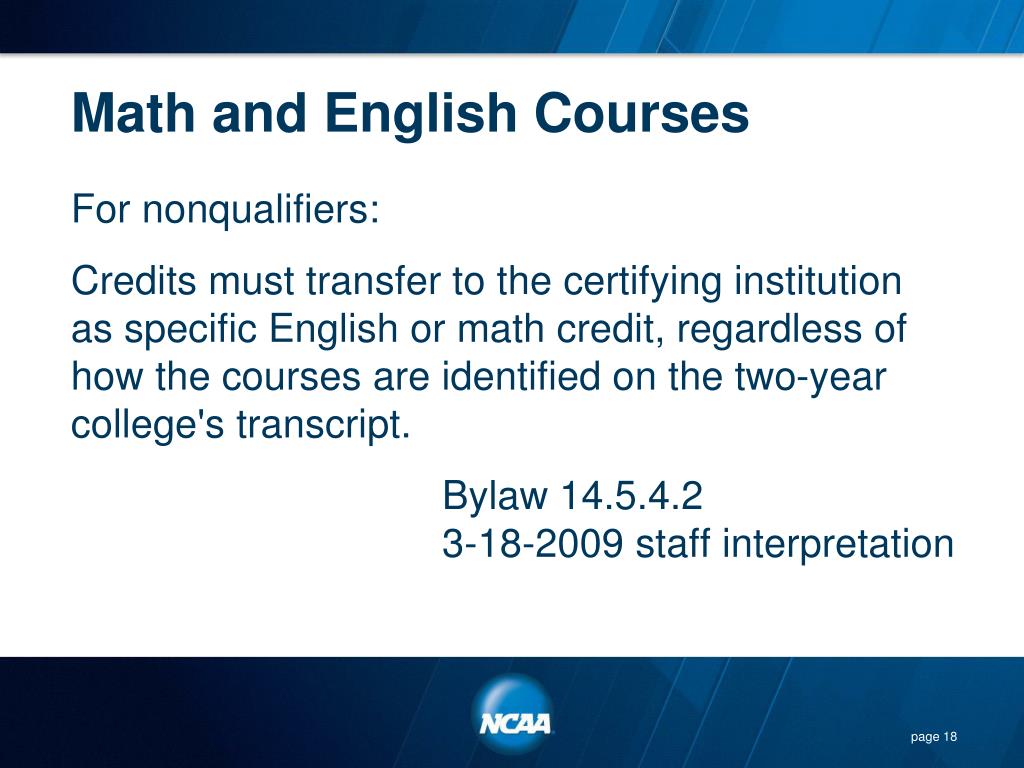 Math and English Courses

For nonqualifiers:

Credits must transfer to the certifying institution as specific English or math credit, regardless of how the courses are identified on the two-year college's transcript.

Bylaw 14.5.4.2
3-18-2009 staff interpretation

NCAA

page 18